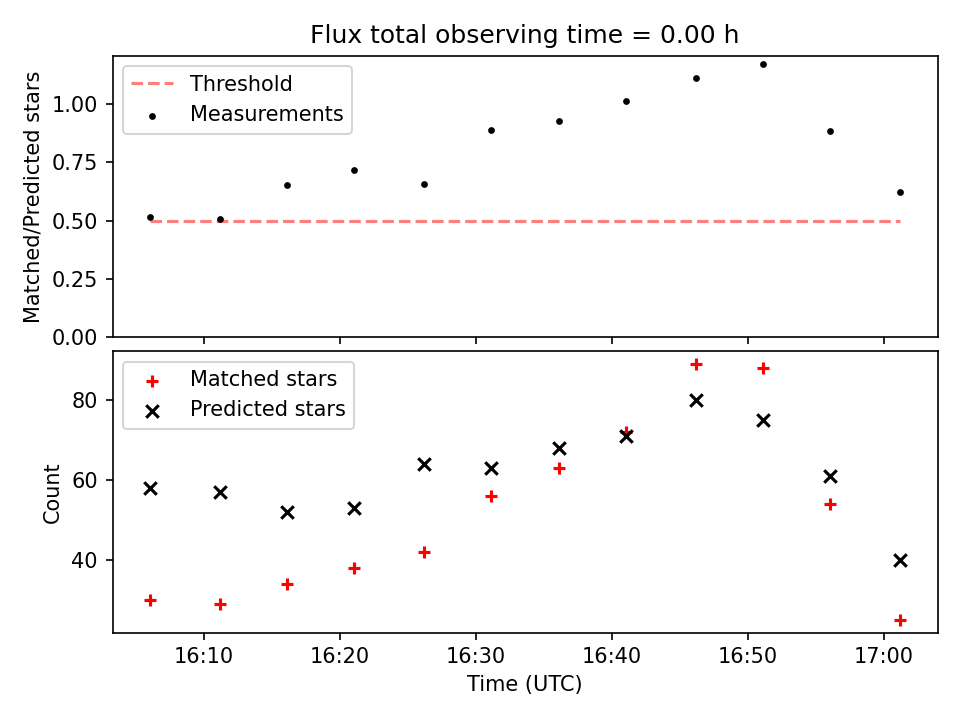 Flux total observing time = 0.00 h

Threshold
Measurements

Matched/Predicted stars

1.00
0.75
0.50
0.25
0.00

Matched stars
Predicted stars

Count

80
60
40

16:10
16:20
16:30
16:40
16:50
17:00

Time (UTC)